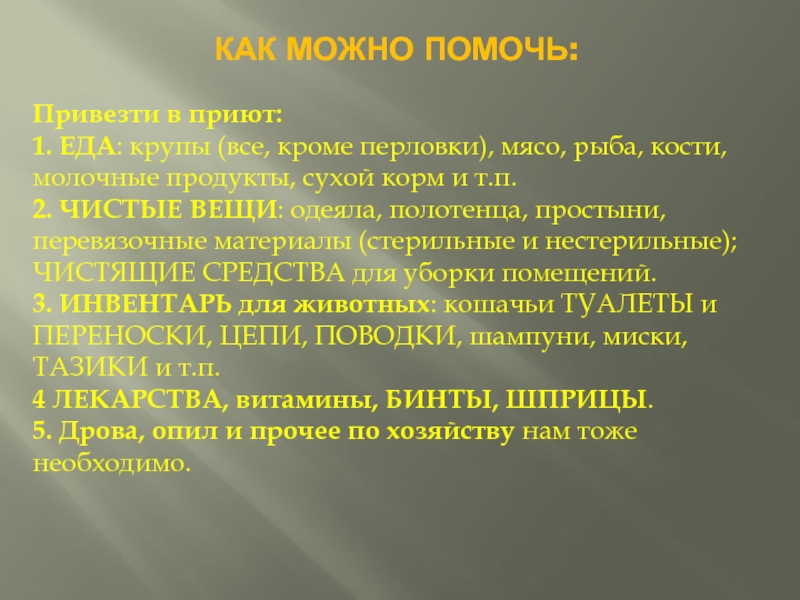 КАК МОЖНО ПОМОЧЬ:

Привезти в приют:
1. ЕДА: крупы (все, кроме перловки), мясо, рыба, кости, молочные продукты, сухой корм и т.п.
2. ЧИСТЫЕ ВЕЩИ: одеяла, полотенца, простыни, перевязочные материалы (стерильные и нестерильные); ЧИСТЯЩИЕ СРЕДСТВА для уборки помещений.
3. ИНВЕНТАРЬ для животных: кошачьи ТУАЛЕТЫ и ПЕРЕНОСКИ, ЦЕПИ, ПОВОДКИ, шампуни, миски, ТАЗИКИ и т.п.
4 ЛЕКАРСТВА, витамины, БИНТЫ, ШПРИЦЫ.
5. Дрова, опил и прочее по хозяйству нам тоже необходимо.